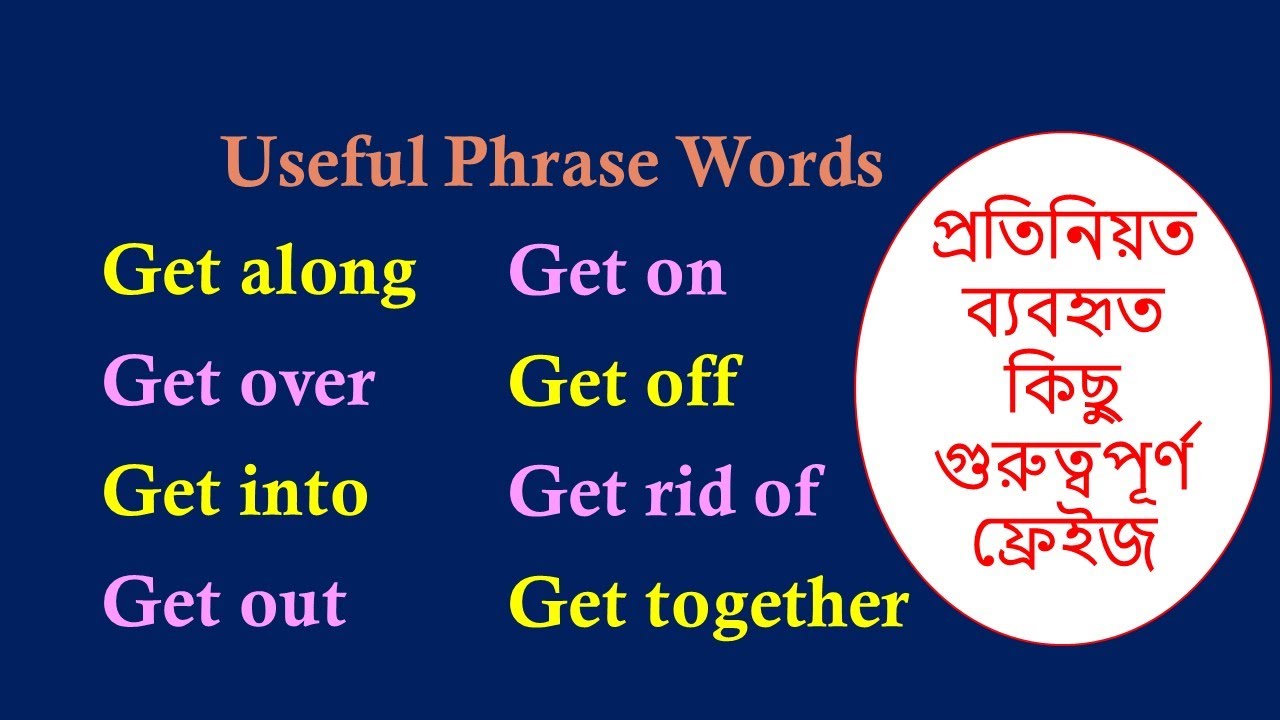 Useful Phrase Words

Get along
Get over
Get into
Get out

Get on
Get off
Get rid of
Get together

প্রতিনিয়ত
ব্যবহৃত
কিছু
গুরুত্বপূর্ণ
ফ্রেইজ